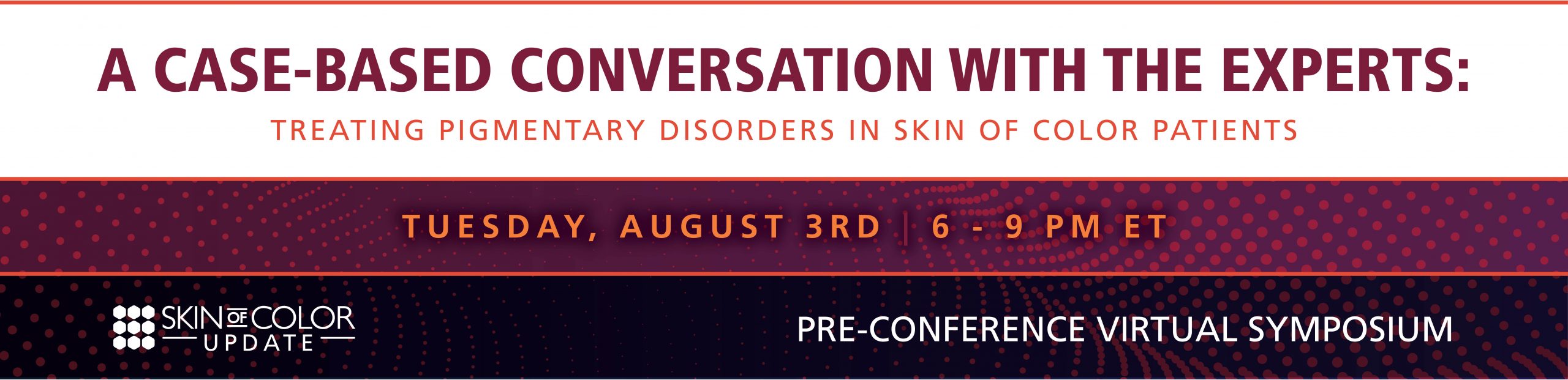 A CASE-BASED CONVERSATION WITH THE EXPERTS:

TREATING PIGMENTARY DISORDERS IN SKIN OF COLOR PATIENTS

TUESDAY, AUGUST 3RD | 6 - 9 PM ET

SKIN OF COLOR UPDATE

PRE-CONFERENCE VIRTUAL SYMPOSIUM